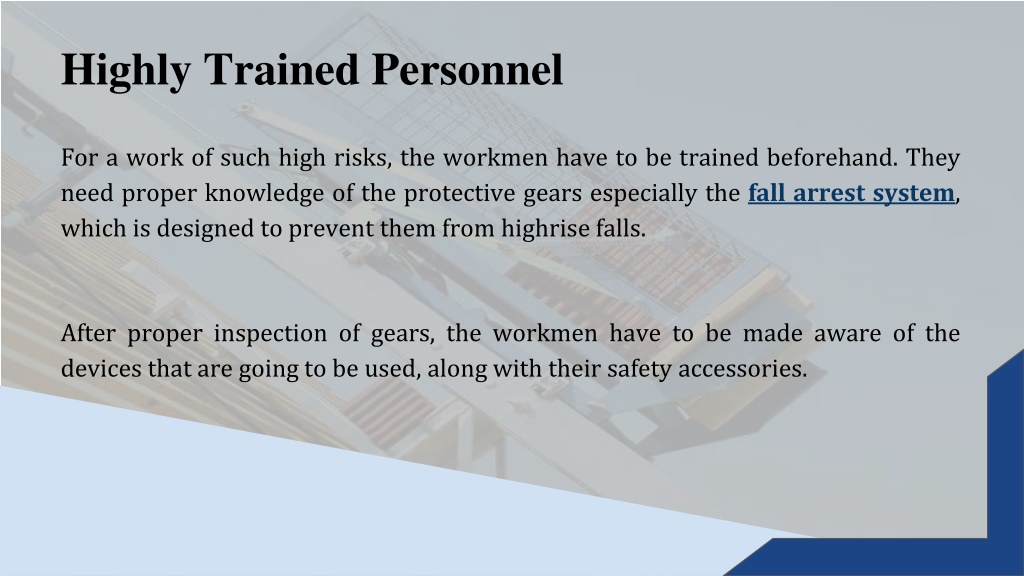 Highly Trained Personnel

For a work of such high risks, the workmen have to be trained beforehand. They need proper knowledge of the protective gears especially the fall arrest system, which is designed to prevent them from highrise falls.

After proper inspection of gears, the workmen have to be made aware of the devices that are going to be used, along with their safety accessories.